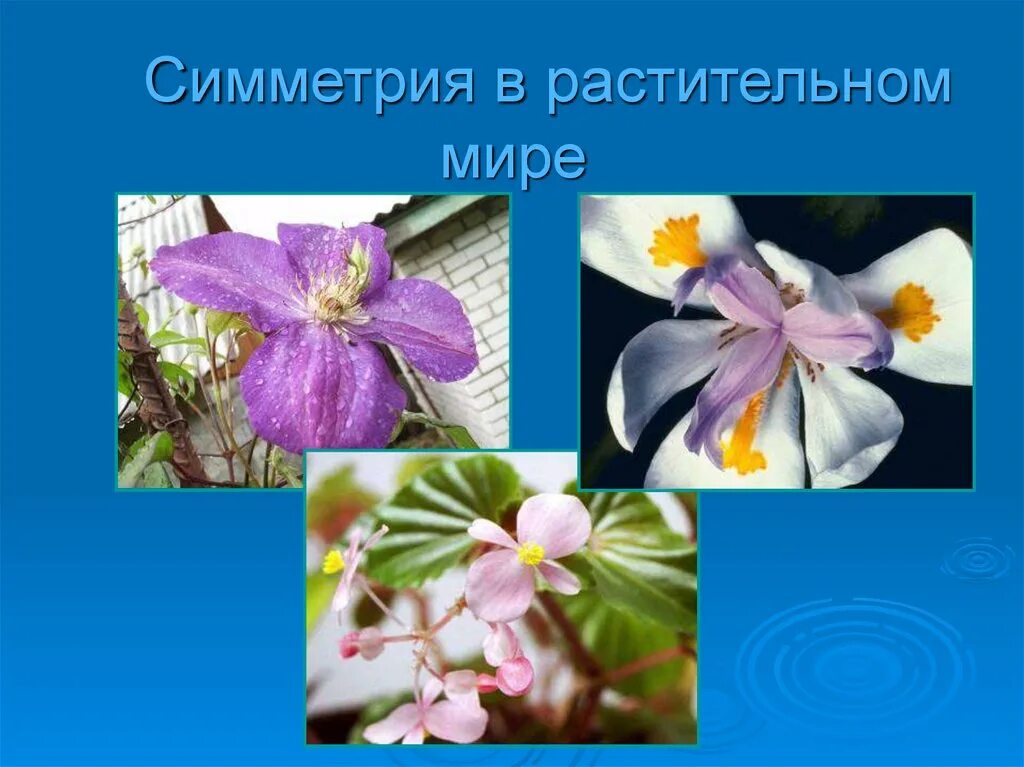 Симметрия в растительном мире